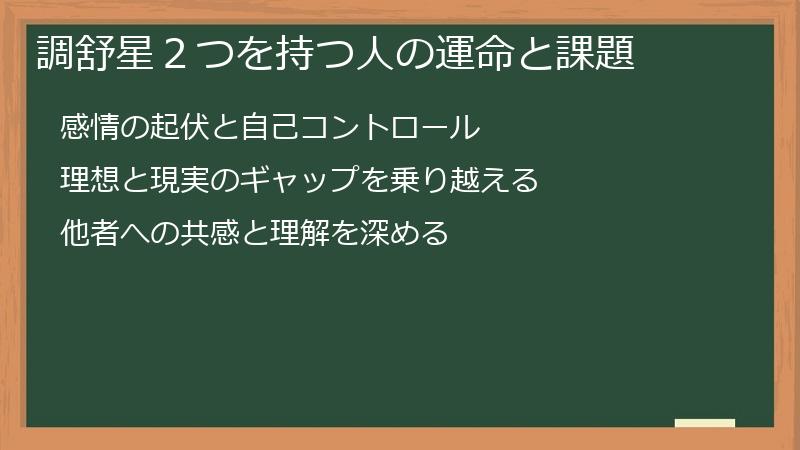 調舒星２つを持つ人の運命と課題

感情の起伏と自己コントロール

理想と現実のギャップを乗り越える

他者への共感と理解を深める